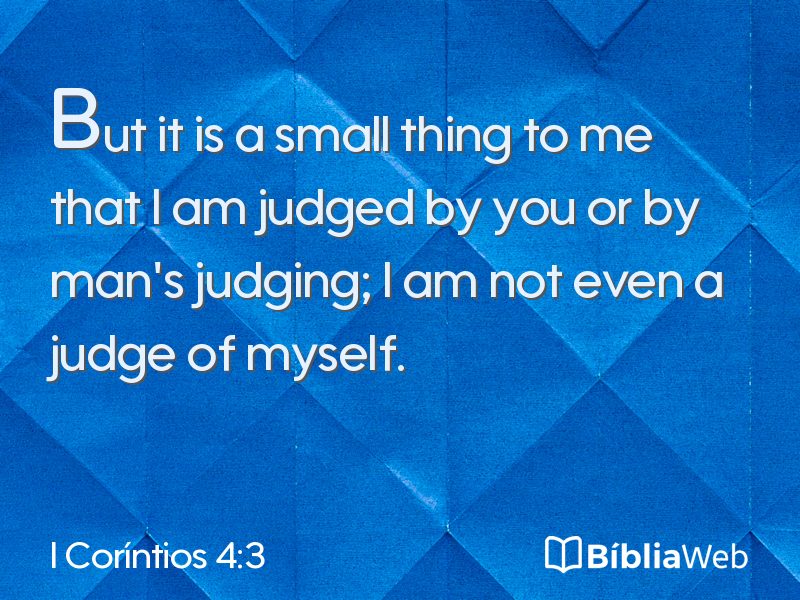 But it is a small thing to me that I am judged by you or by man's judging; I am not even a judge of myself.

I Coríntios 4:3

BíbliaWeb